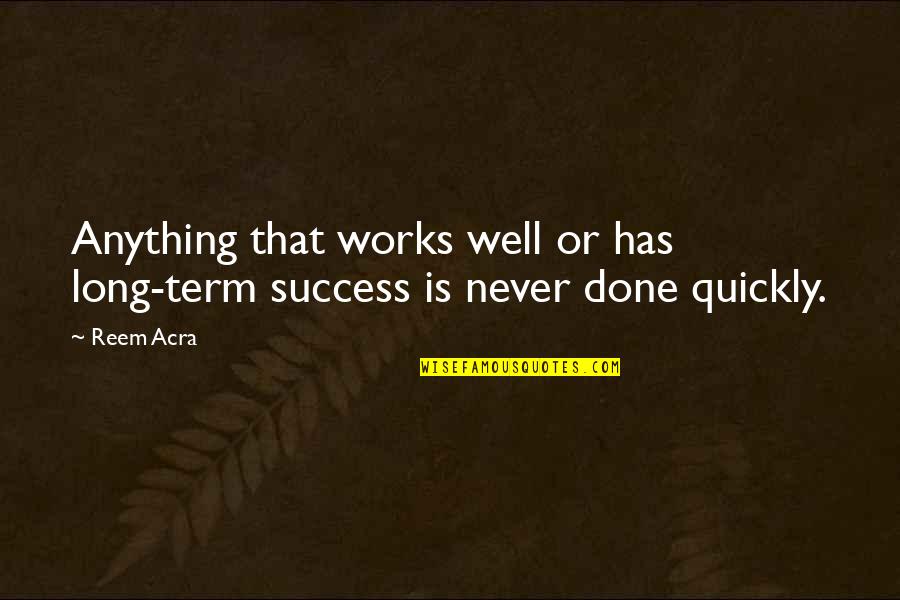 Anything that works well or has long-term success is never done quickly.

~ Reem Acra

WISEFAMOUSQUOTES.COM